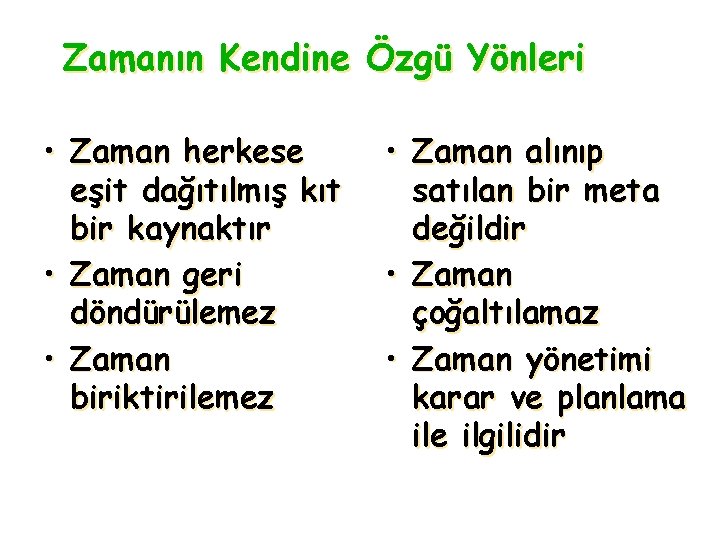 Zamanın Kendine Özgü Yönleri

• Zaman herkese eşit dağıtılmış kıt bir kaynaktır
• Zaman geri döndürülemez
• Zaman biriktirilemez

• Zaman alınıp satılan bir meta değildir
• Zaman çoğaltılamaz
• Zaman yönetimi karar ve planlama ile ilgilidir